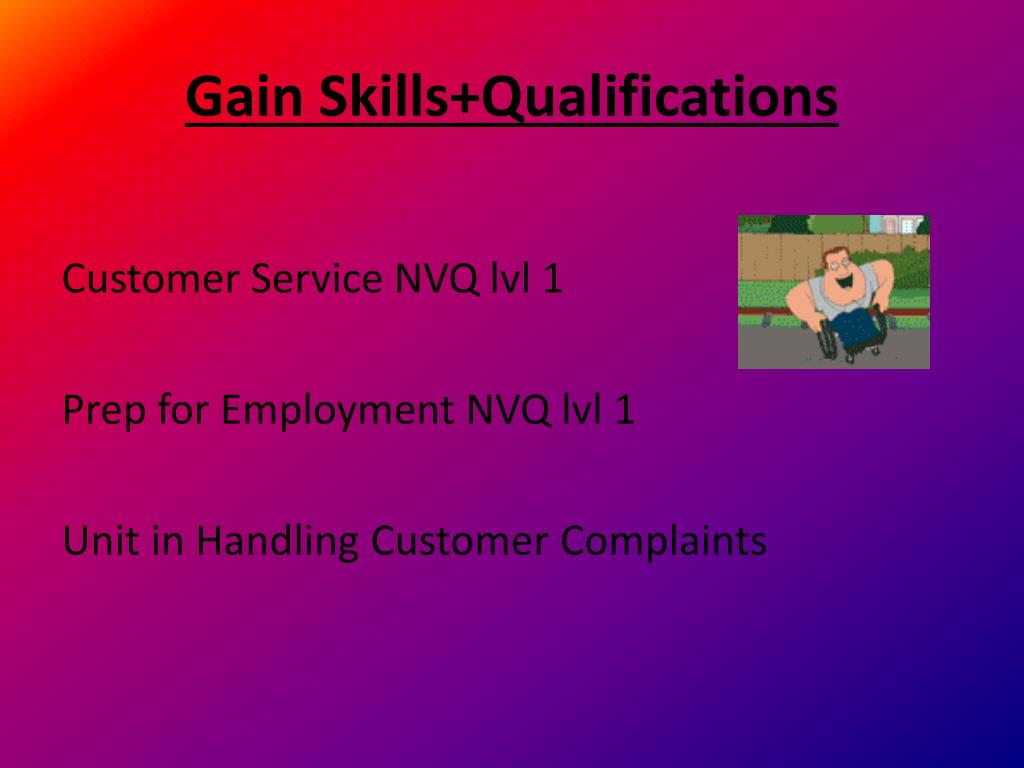 Gain Skills+Qualifications

Customer Service NVQ lvl 1

Prep for Employment NVQ lvl 1

Unit in Handling Customer Complaints